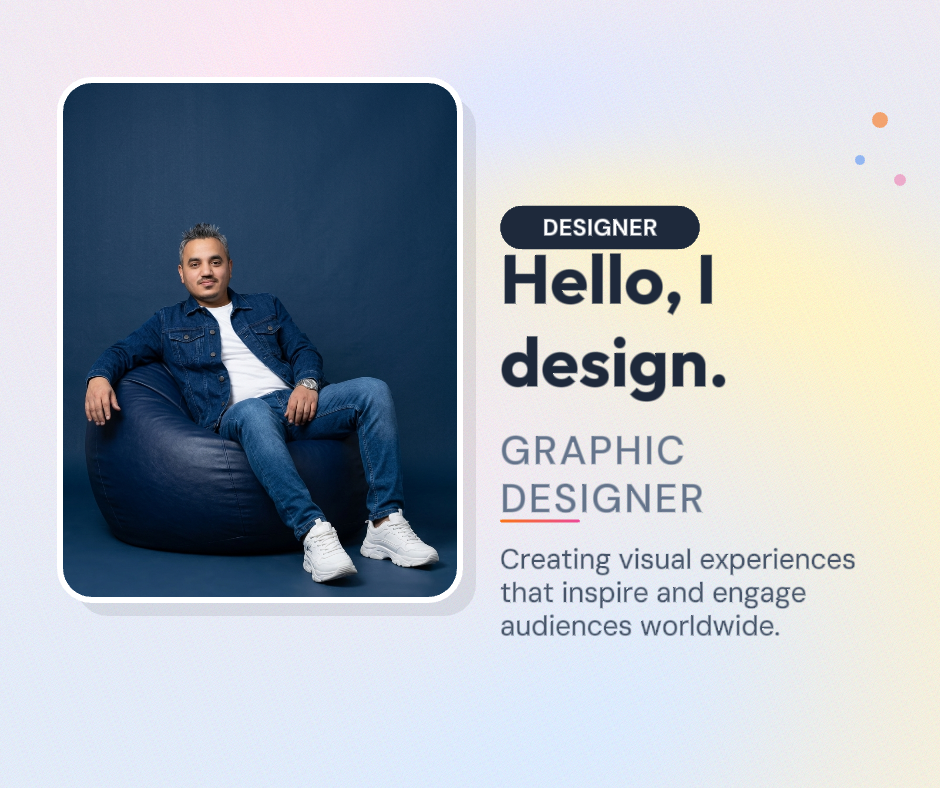 DESIGNER

Hello, I design.

GRAPHIC DESIGNER

Creating visual experiences that inspire and engage audiences worldwide.